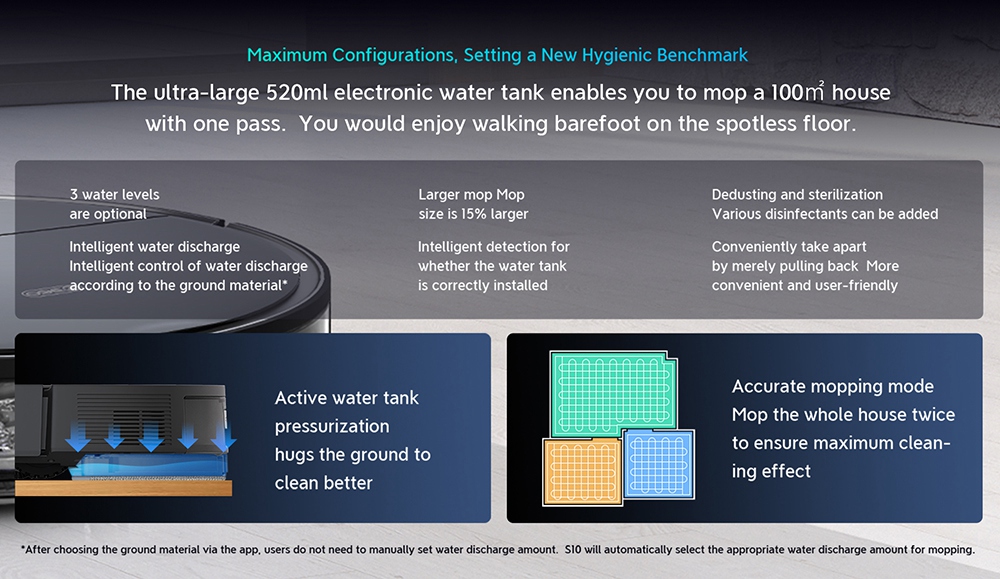 Maximum Configurations, Setting a New Hygienic Benchmark

The ultra-large 520ml electronic water tank enables you to mop a 100㎡ house with one pass. You would enjoy walking barefoot on the spotless floor.

3 water levels are optional

Intelligent water discharge Intelligent control of water discharge according to the ground material*

Larger mop Mop size is 15% larger

Intelligent detection for whether the water tank is correctly installed

Dedusting and sterilization Various disinfectants can be added

Conveniently take apart by merely pulling back More convenient and user-friendly

Active water tank pressurization hugs the ground to clean better

Accurate mopping mode Mop the whole house twice to ensure maximum cleaning effect

*After choosing the ground material via the app, users do not need to manually set water discharge amount. S10 will automatically select the appropriate water discharge amount for mopping.